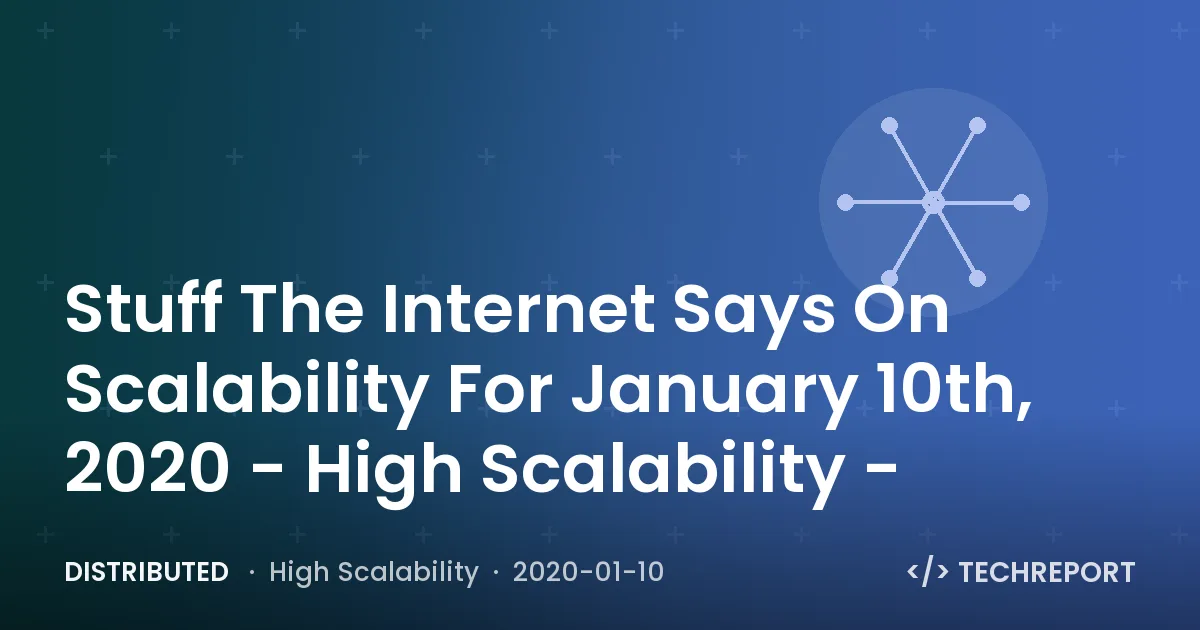 Stuff The Internet Says On Scalability For January 10th, 2020 - High Scalability -

DISTRIBUTED · High Scalability · 2020-01-10

</> TECHREPORT